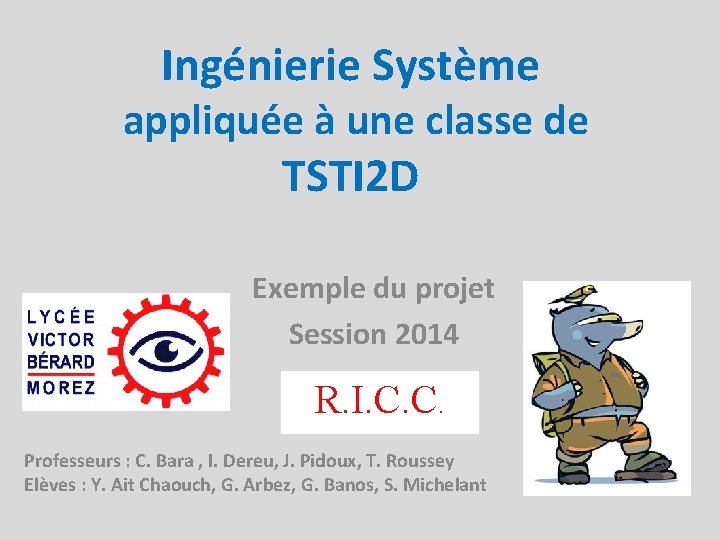 Ingénierie Système appliquée à une classe de TSTI2D

LYCÉE VICTOR BÉRARD MOREZ

Exemple du projet
Session 2014

R.I.C.C.

Professeurs : C. Bara , I. Dereu, J. Pidoux, T. Roussey
Elèves : Y. Ait Chaouch, G. Arbez, G. Banos, S. Michelant